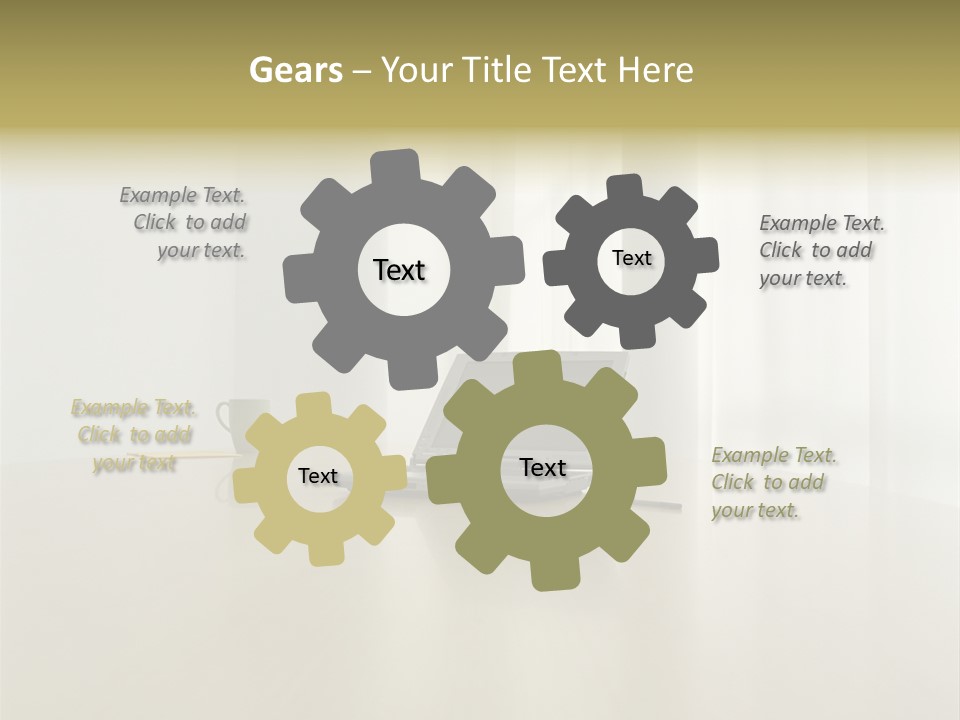 Gears – Your Title Text Here

Example Text. Click to add your text.

Text

Text

Example Text. Click to add your text.

Example Text. Click to add your text

Text

Text

Example Text. Click to add your text.